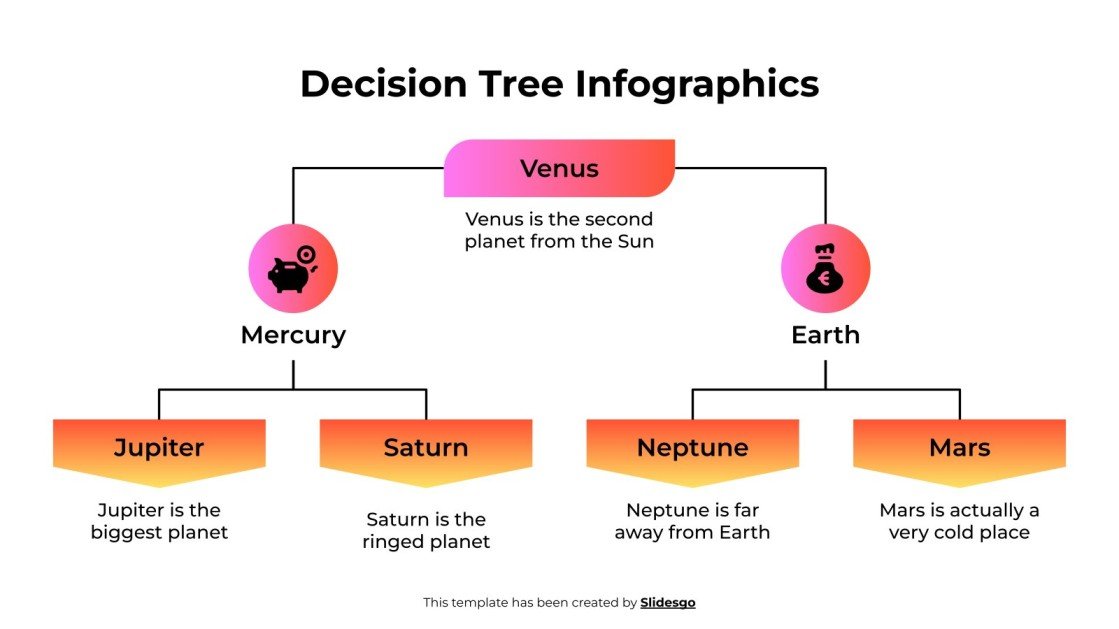 Decision Tree Infographics

Venus

Venus is the second planet from the Sun

Mercury

Earth

Jupiter

Jupiter is the biggest planet

Saturn

Saturn is the ringed planet

Neptune

Neptune is far away from Earth

Mars

Mars is actually a very cold place

This template has been created by Slidesgo